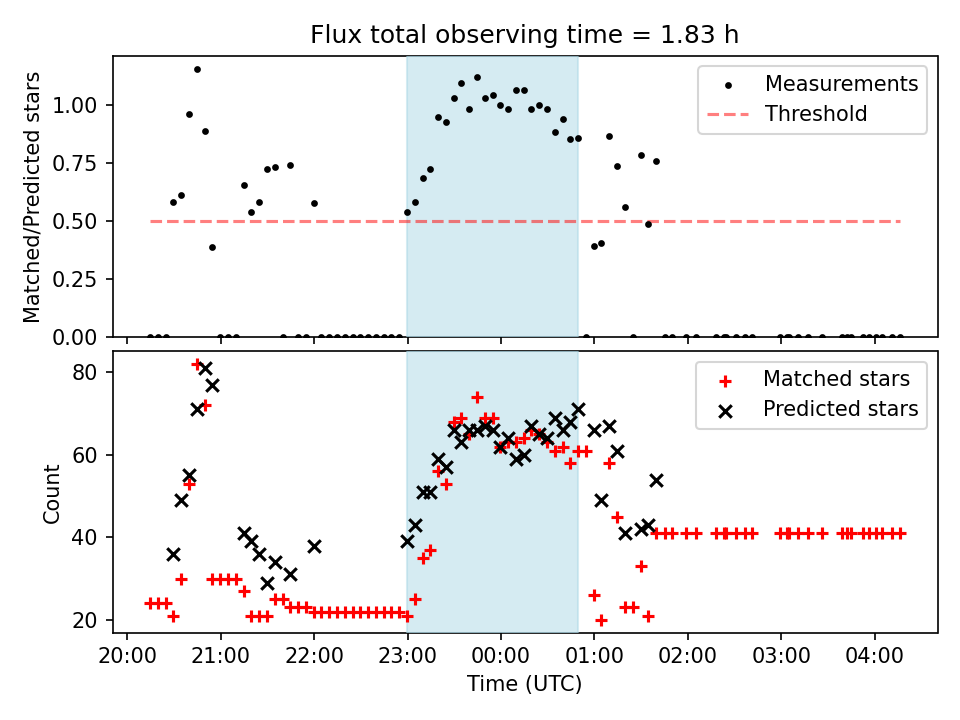 Flux total observing time = 1.83 h

Matched/Predicted stars

1.00
0.75
0.50
0.25
0.00

Measurements
Threshold

Count

80
60
40
20

Matched stars
Predicted stars

20:00
21:00
22:00
23:00
00:00
01:00
02:00
03:00
04:00

Time (UTC)